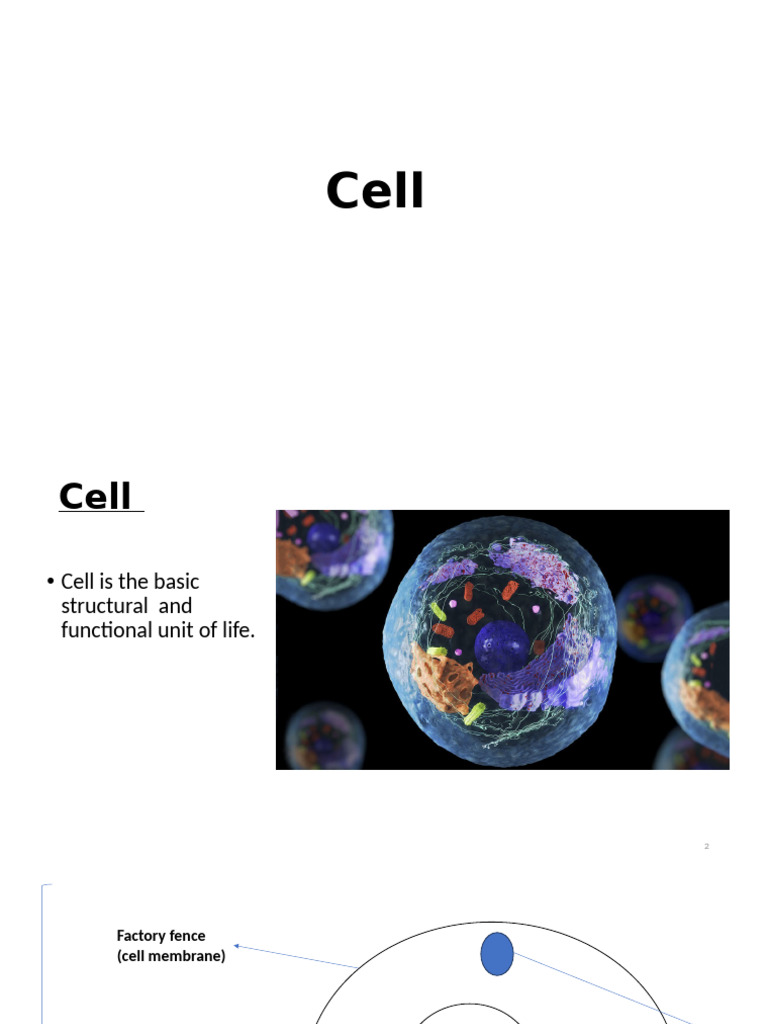 Cell

Cell

• Cell is the basic structural and functional unit of life.

2

Factory fence
(cell membrane)